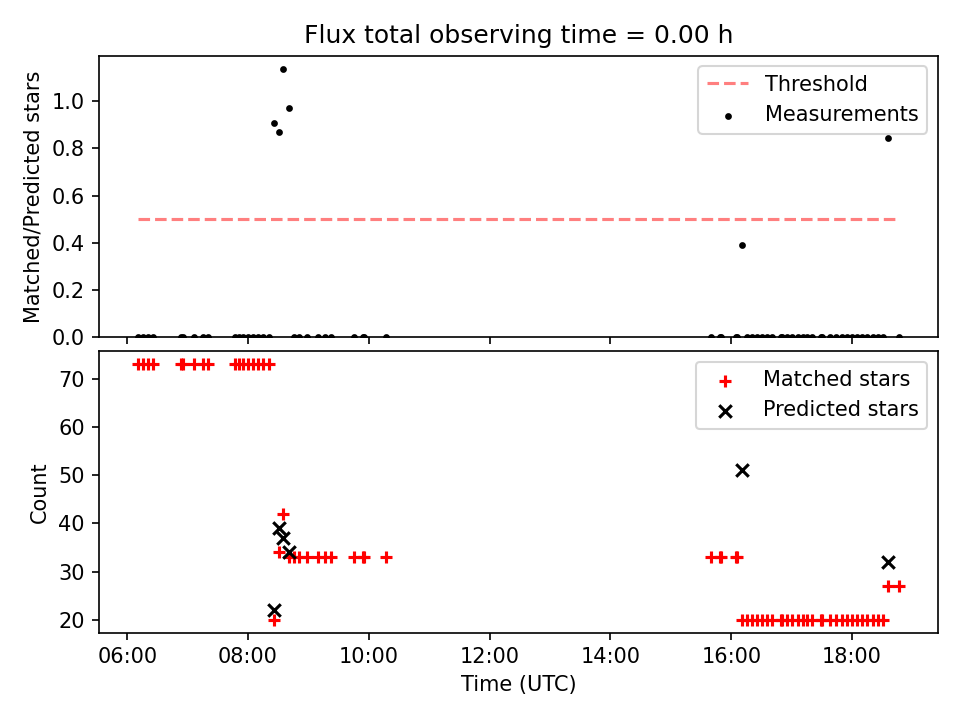 Flux total observing time = 0.00 h

Matched/Predicted stars

1.0
0.8
0.6
0.4
0.2
0.0

Threshold
Measurements

Count

70
60
50
40
30
20

Matched stars
Predicted stars

06:00
08:00
10:00
12:00
14:00
16:00
18:00

Time (UTC)